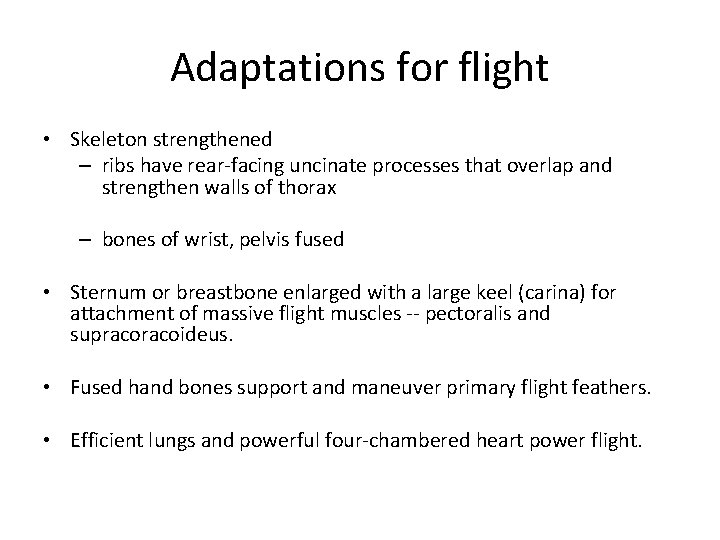 Adaptations for flight

• Skeleton strengthened
– ribs have rear-facing uncinate processes that overlap and strengthen walls of thorax

– bones of wrist, pelvis fused

• Sternum or breastbone enlarged with a large keel (carina) for attachment of massive flight muscles -- pectoralis and supracoracoideus.

• Fused hand bones support and maneuver primary flight feathers.

• Efficient lungs and powerful four-chambered heart power flight.